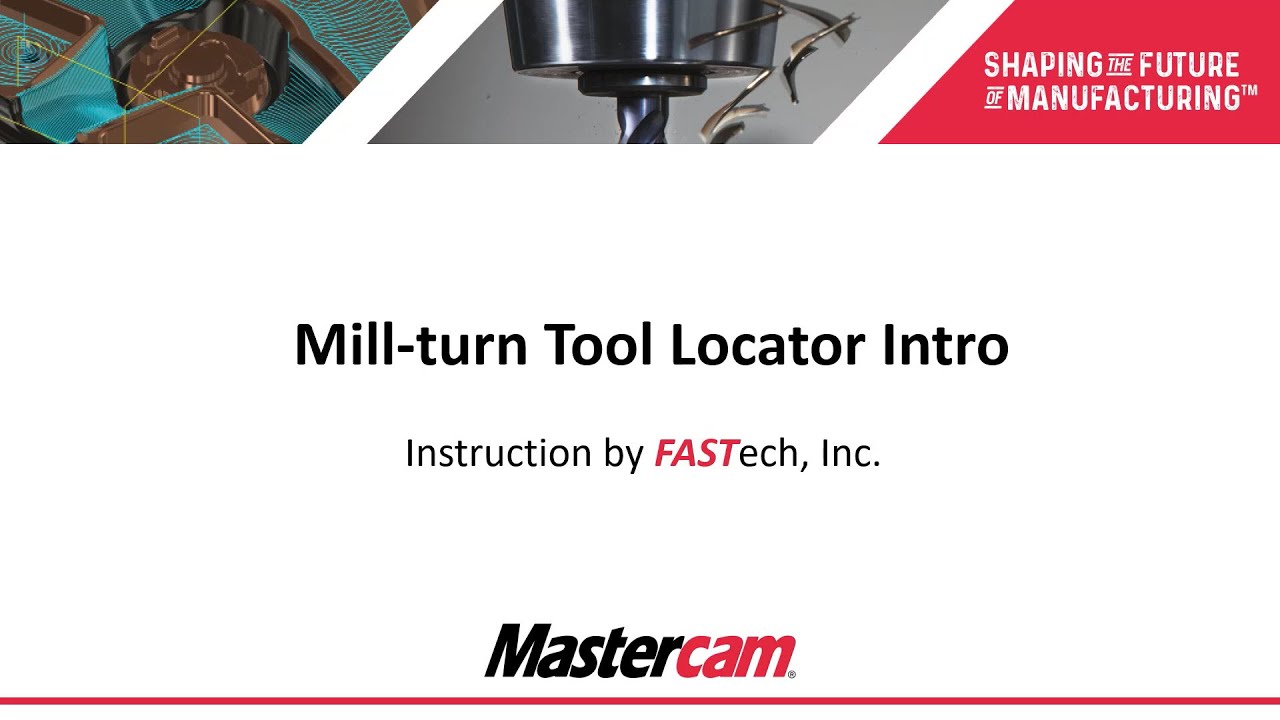 SHAPING THE FUTURE OF MANUFACTURING™

Mill-turn Tool Locator Intro

Instruction by FASTech, Inc.

Mastercam®